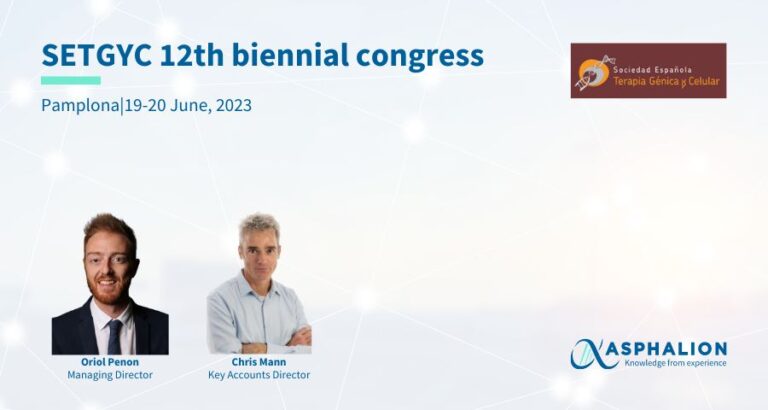 SETGYC 12th biennial congress

Pamplona|19-20 June, 2023

Sociedad Española
Terapia Génica y Celular

Oriol Penon
Managing Director

Chris Mann
Key Accounts Director

ASPHALION
Knowledge from experience